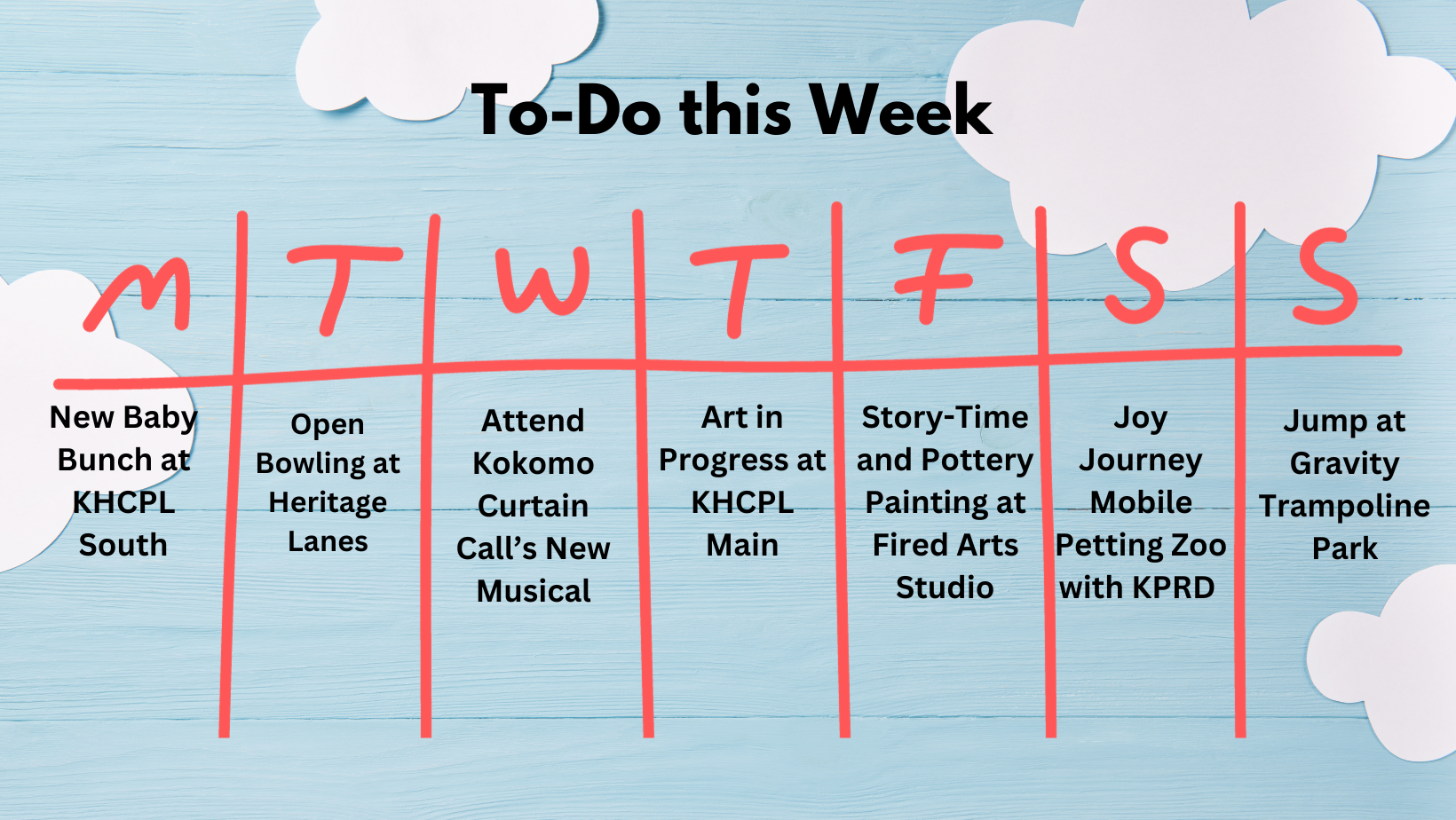 To-Do this Week

| M | T | W | T | F | S | S |
|---|---|---|---|---|---|---|
| New Baby Bunch at KHCPL South | Open Bowling at Heritage Lanes | Attend Kokomo Curtain Call's New Musical | Art in Progress at KHCPL Main | Story-Time and Pottery Painting at Fired Arts Studio | Joy Journey Mobile Petting Zoo with KPRD | Jump at Gravity Trampoline Park |